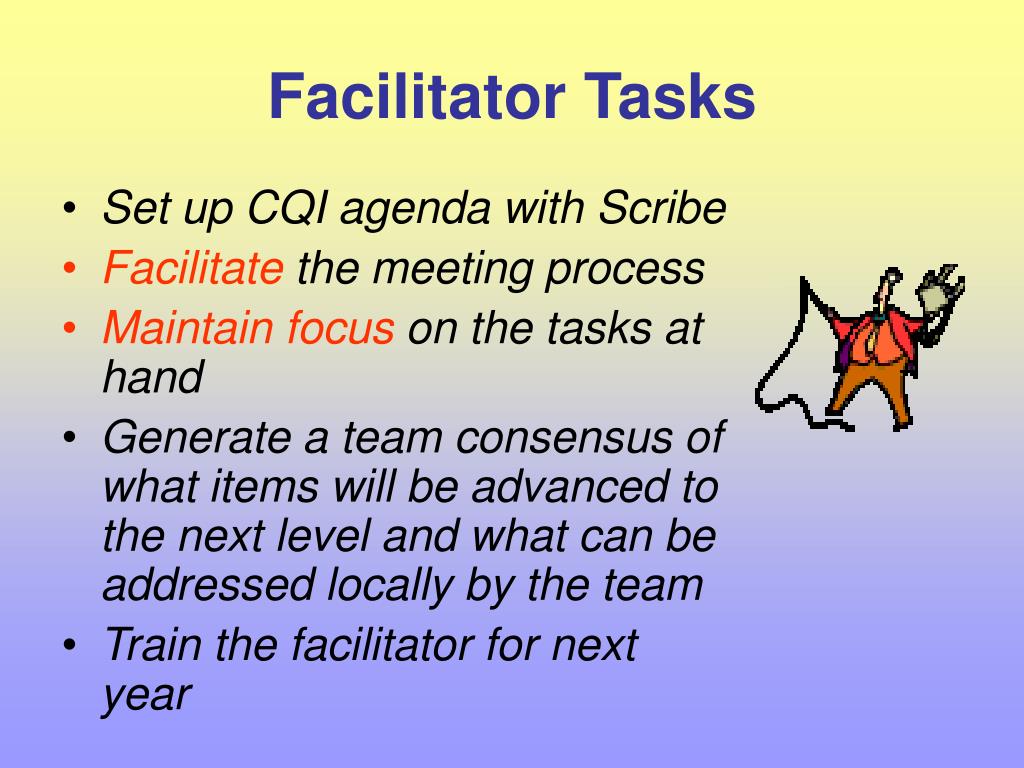 Facilitator Tasks

• Set up CQI agenda with Scribe
• Facilitate the meeting process
• Maintain focus on the tasks at hand
• Generate a team consensus of what items will be advanced to the next level and what can be addressed locally by the team
• Train the facilitator for next year